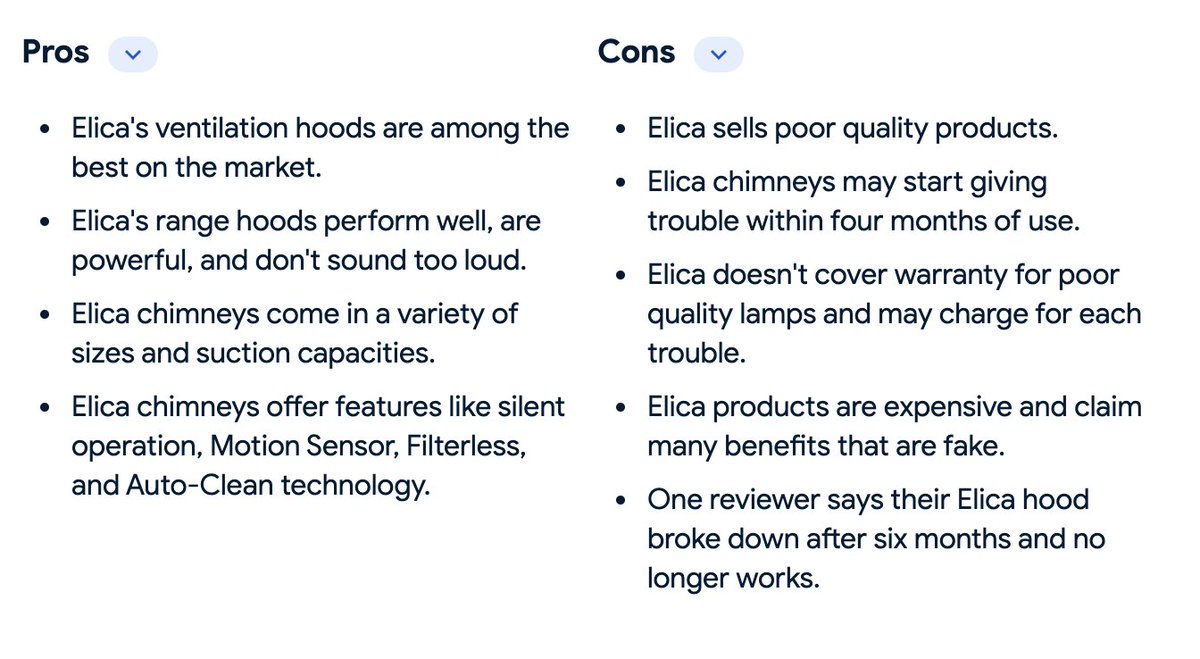 Pros

- Elica's ventilation hoods are among the best on the market.
- Elica's range hoods perform well, are powerful, and don't sound too loud.
- Elica chimneys come in a variety of sizes and suction capacities.
- Elica chimneys offer features like silent operation, Motion Sensor, Filterless, and Auto-Clean technology.

Cons

- Elica sells poor quality products.
- Elica chimneys may start giving trouble within four months of use.
- Elica doesn't cover warranty for poor quality lamps and may charge for each trouble.
- Elica products are expensive and claim many benefits that are fake.
- One reviewer says their Elica hood broke down after six months and no longer works.